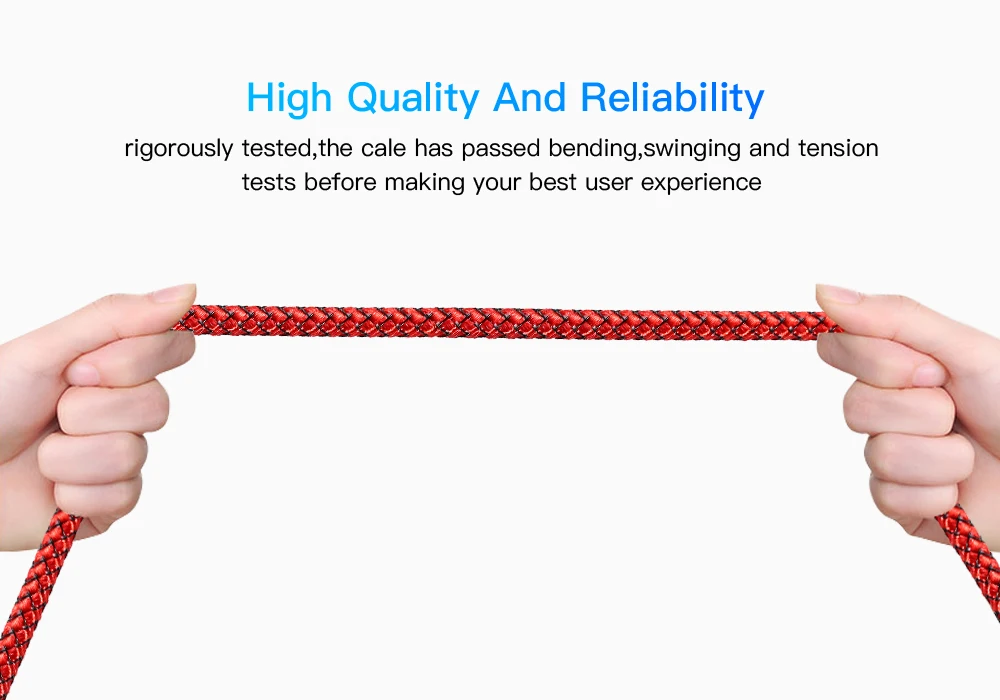 High Quality And Reliability

rigorously tested,the cale has passed bending,swinging and tension tests before making your best user experience